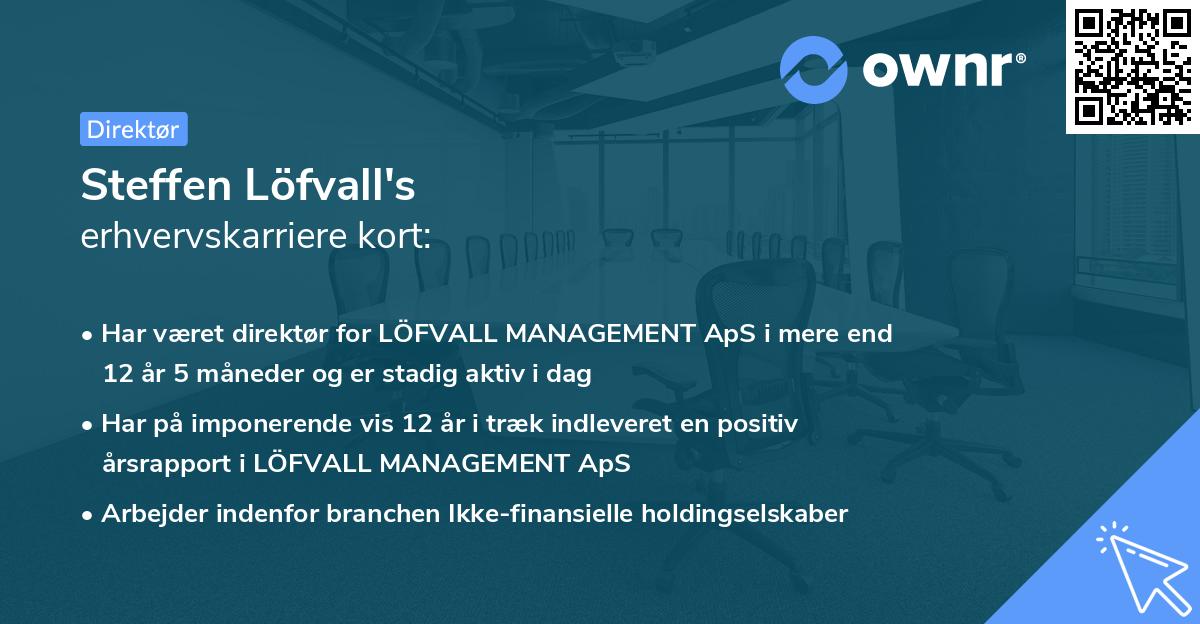 ownr®

Direktør

Steffen Löfvall's
erhvervskarriere kort:

• Har været direktør for LÖFVALL MANAGEMENT ApS i mere end 12 år 5 måneder og er stadig aktiv i dag

• Har på imponerende vis 12 år i træk indleveret en positiv årsrapport i LÖFVALL MANAGEMENT ApS

• Arbejder indenfor branchen Ikke-finansielle holdingselskaber